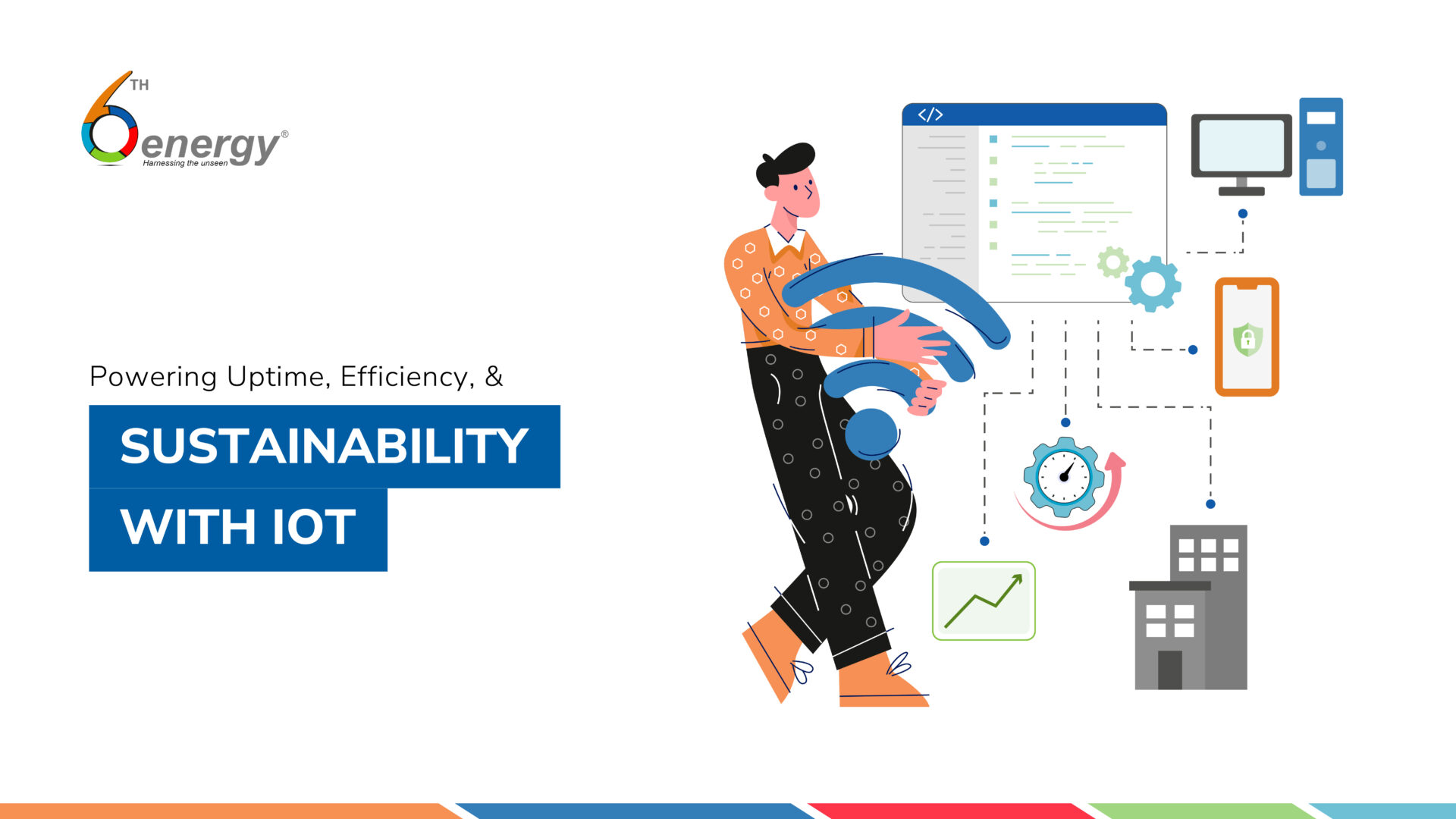 6TH energy®
Harnessing the unseen

Powering Uptime, Efficiency, &

SUSTAINABILITY WITH IOT

</>